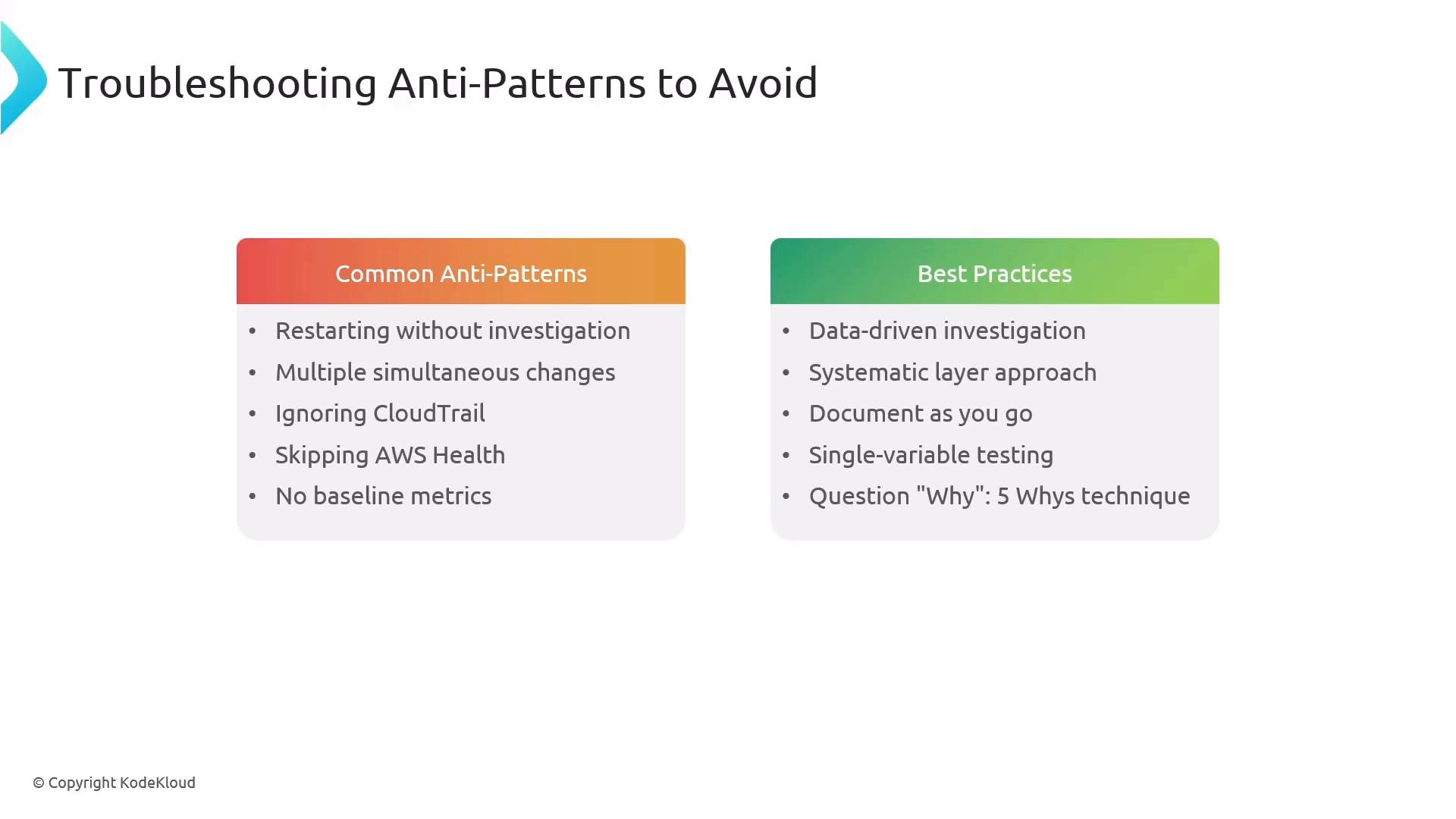 Troubleshooting Anti-Patterns to Avoid

Common Anti-Patterns

• Restarting without investigation
• Multiple simultaneous changes
• Ignoring CloudTrail
• Skipping AWS Health
• No baseline metrics

Best Practices

• Data-driven investigation
• Systematic layer approach
• Document as you go
• Single-variable testing
• Question "Why": 5 Whys technique

© Copyright KodeKloud